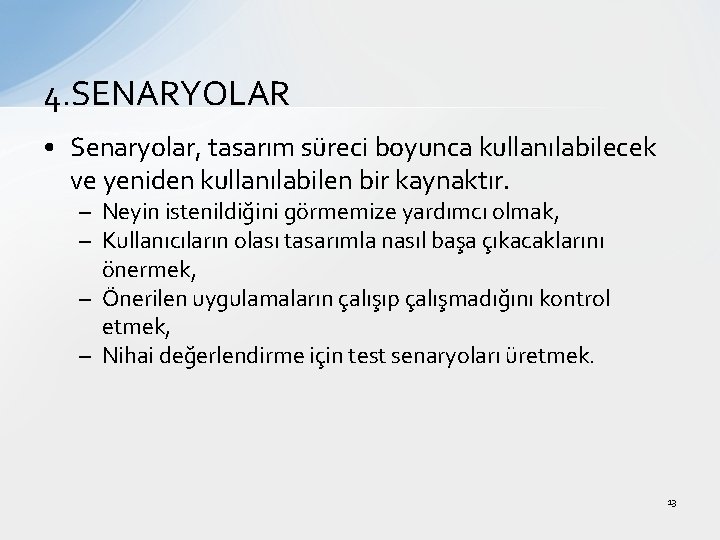 4.SENARYOLAR

• Senaryolar, tasarım süreci boyunca kullanılabilecek ve yeniden kullanılabilen bir kaynaktır.
– Neyin istenildiğini görmemize yardımcı olmak,
– Kullanıcıların olası tasarımla nasıl başa çıkacaklarını önermek,
– Önerilen uygulamaların çalışıp çalışmadığını kontrol etmek,
– Nihai değerlendirme için test senaryoları üretmek.

13